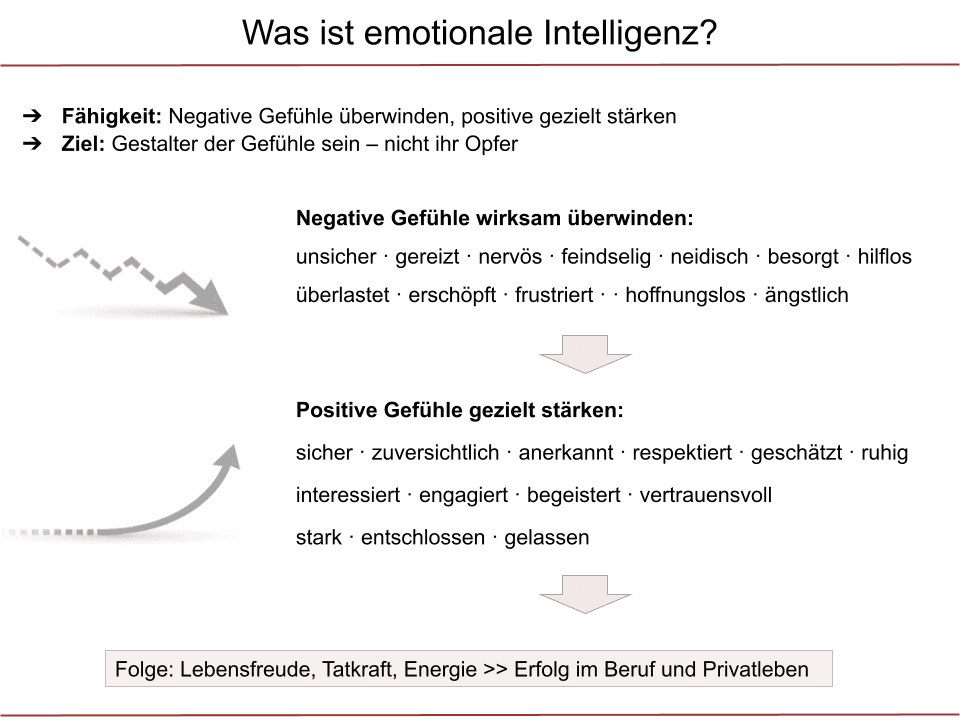 Was ist emotionale Intelligenz?

➔ **Fähigkeit:** Negative Gefühle überwinden, positive gezielt stärken
➔ **Ziel:** Gestalter der Gefühle sein – nicht ihr Opfer

**Negative Gefühle wirksam überwinden:**

unsicher · gereizt · nervös · feindselig · neidisch · besorgt · hilflos

überlastet · erschöpft · frustriert · · hoffnungslos · ängstlich

**Positive Gefühle gezielt stärken:**

sicher · zuversichtlich · anerkannt · respektiert · geschätzt · ruhig

interessiert · engagiert · begeistert · vertrauensvoll

stark · entschlossen · gelassen

Folge: Lebensfreude, Tatkraft, Energie >> Erfolg im Beruf und Privatleben